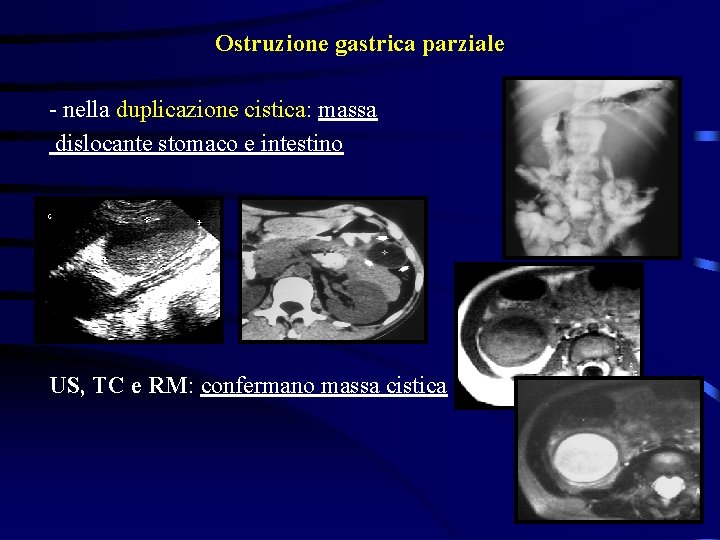 Ostruzione gastrica parziale

- nella duplicazione cistica: massa dislocante stomaco e intestino

US, TC e RM: confermano massa cistica